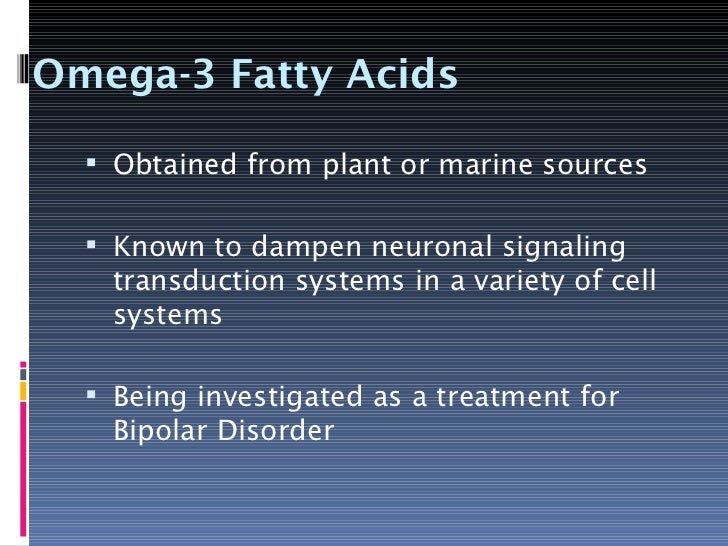 Omega-3 Fatty Acids

▪ Obtained from plant or marine sources

▪ Known to dampen neuronal signaling transduction systems in a variety of cell systems

▪ Being investigated as a treatment for Bipolar Disorder